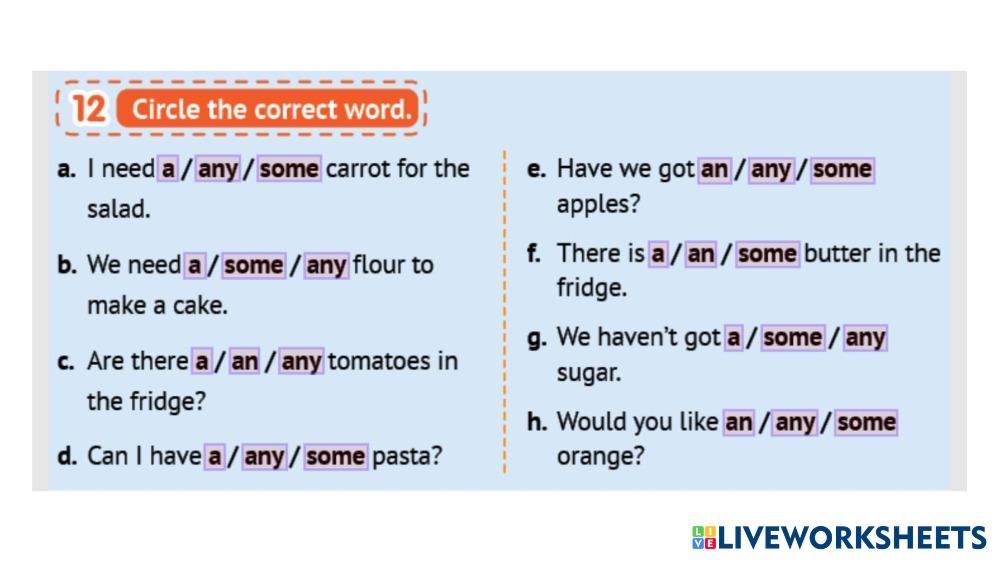 12 Circle the correct word.

a. I need a / any / some carrot for the salad.

b. We need a / some / any flour to make a cake.

c. Are there a / an / any tomatoes in the fridge?

d. Can I have a / any / some pasta?

e. Have we got an / any / some apples?

f. There is a / an / some butter in the fridge.

g. We haven't got a / some / any sugar.

h. Would you like an / any / some orange?

LIVEWORKSHEETS